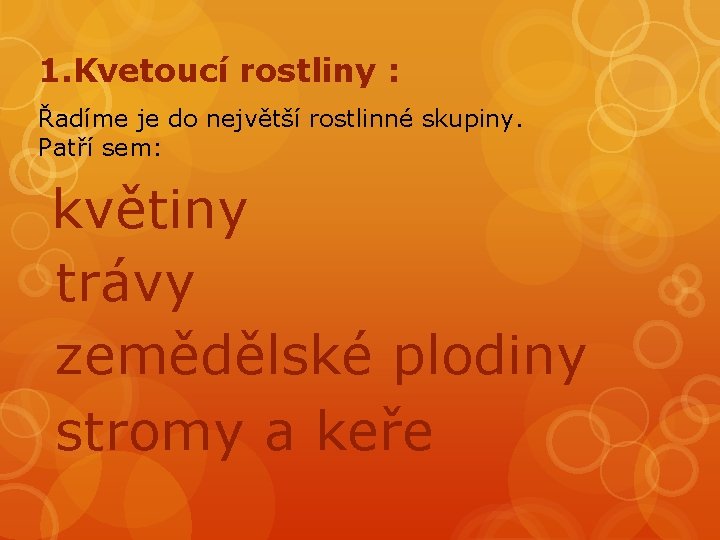 1.Kvetoucí rostliny :

Řadíme je do největší rostlinné skupiny.
Patří sem:

květiny

trávy

zemědělské plodiny

stromy a keře